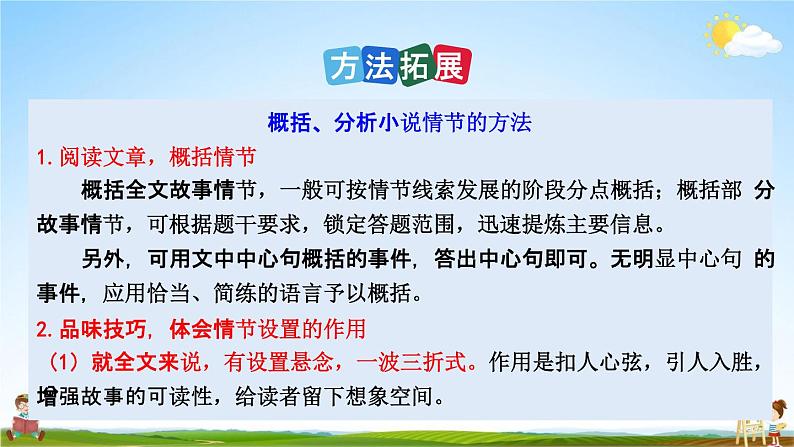 方法拓展

概括、分析小说情节的方法

1. 阅读文章，概括情节

概括全文故事情节，一般可按情节线索发展的阶段分点概括；概括部 分故事情节，可根据题干要求，锁定答题范围，迅速提炼主要信息。

另外，可用文中中心句概括的事件，答出中心句即可。无明显中心句 的事件，应用恰当、简练的语言予以概括。

2. 品味技巧，体会情节设置的作用

（1）就全文来说，有设置悬念，一波三折式。作用是扣人心弦，引人入胜，增强故事的可读性，给读者留下想象空间。